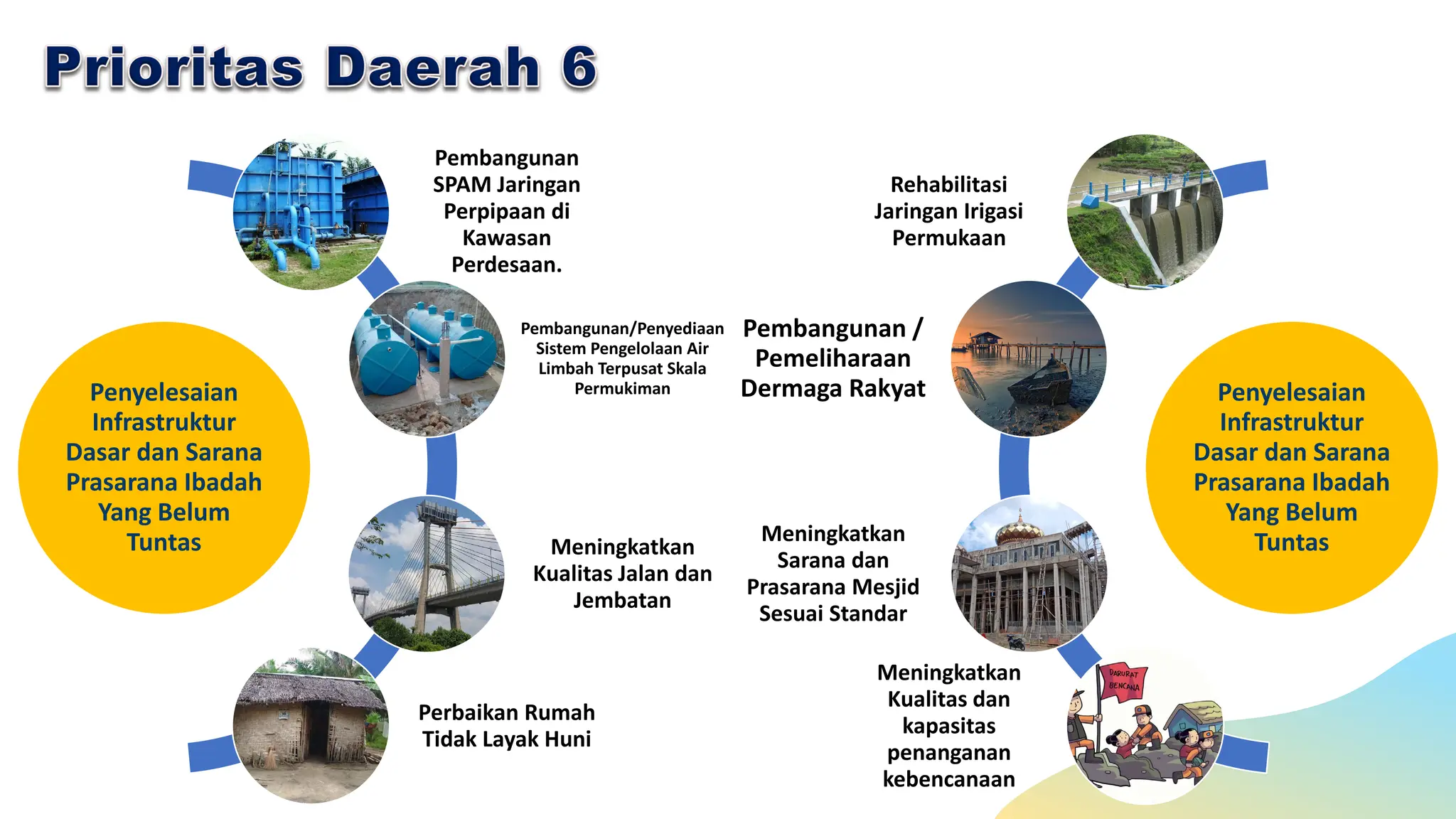 Prioritas Daerah 6

Penyelesaian Infrastruktur Dasar dan Sarana Prasarana Ibadah Yang Belum Tuntas

Pembangunan SPAM Jaringan Perpipaan di Kawasan Perdesaan.

Pembangunan/Penyediaan Sistem Pengelolaan Air Limbah Terpusat Skala Permukiman

Meningkatkan Kualitas Jalan dan Jembatan

Perbaikan Rumah Tidak Layak Huni

Rehabilitasi Jaringan Irigasi Permukaan

Pembangunan / Pemeliharaan Dermaga Rakyat

Meningkatkan Sarana dan Prasarana Mesjid Sesuai Standar

Meningkatkan Kualitas dan kapasitas penanganan kebencanaan

DARURAT BENCANA

Penyelesaian Infrastruktur Dasar dan Sarana Prasarana Ibadah Yang Belum Tuntas